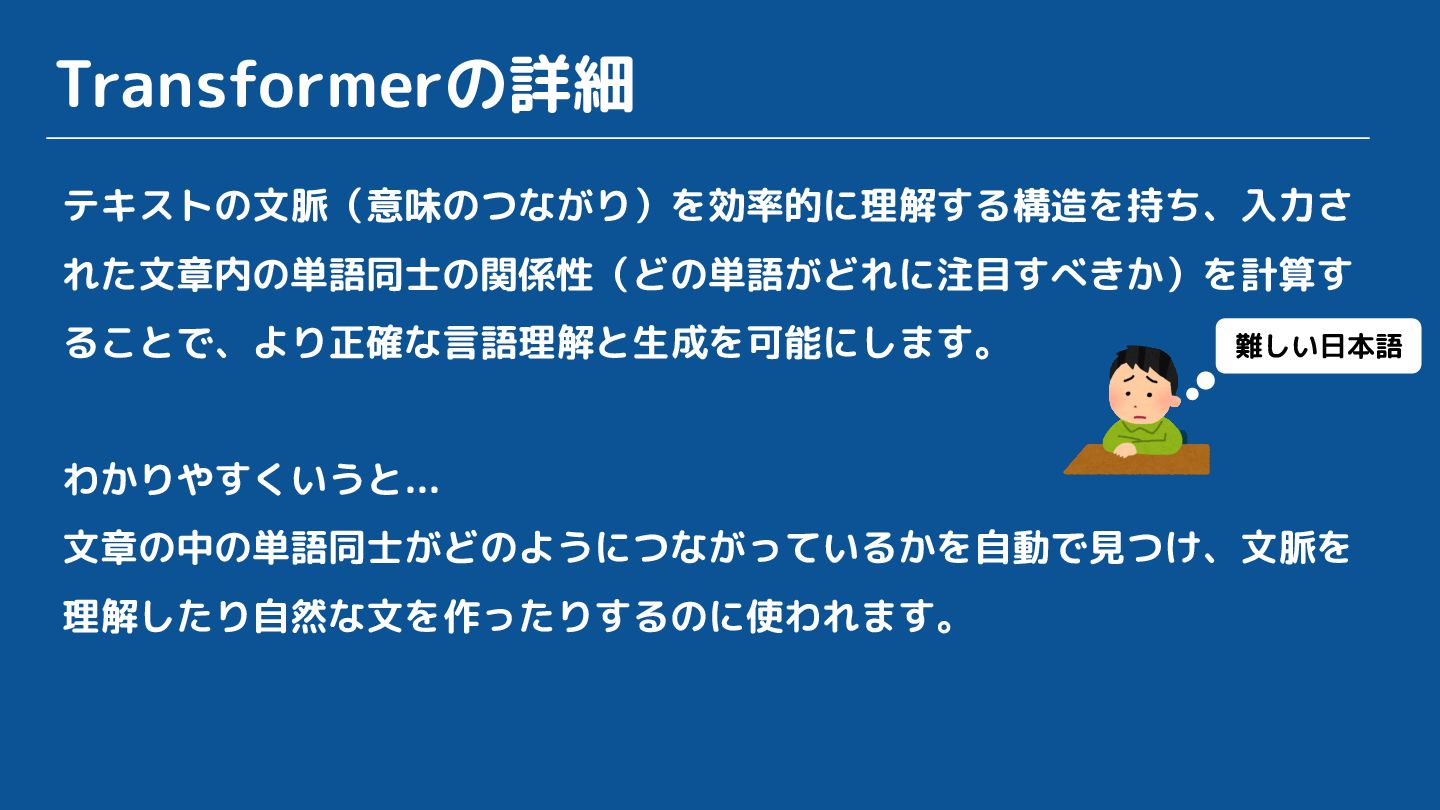 Transformerの詳細

テキストの文脈（意味のつながり）を効率的に理解する構造を持ち、入力された文章内の単語同士の関係性（どの単語がどれに注目すべきか）を計算することで、より正確な言語理解と生成を可能にします。

難しい日本語

わかりやすくいうと…
文章の中の単語同士がどのようにつながっているかを自動で見つけ、文脈を理解したり自然な文を作ったりするのに使われます。